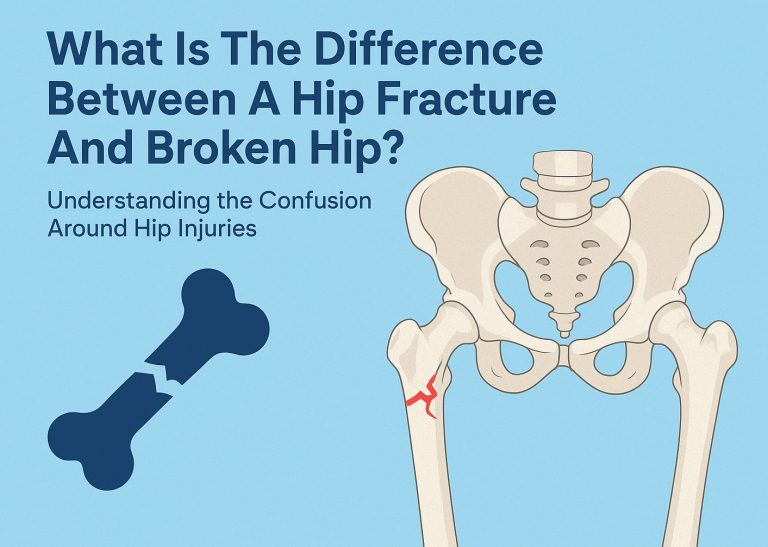 What Is The Difference Between A Hip Fracture And Broken Hip?

Understanding the Confusion Around Hip Injuries